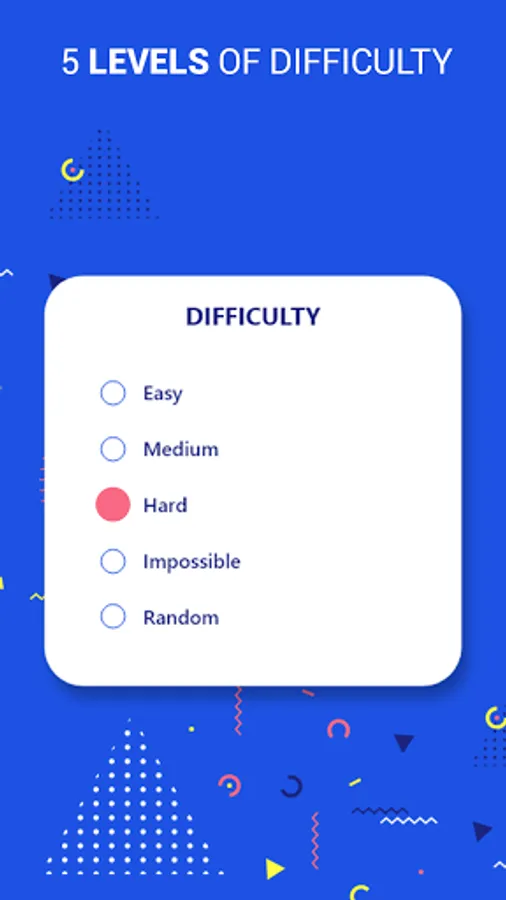 5 LEVELS OF DIFFICULTY

DIFFICULTY

Easy

Medium

Hard

Impossible

Random